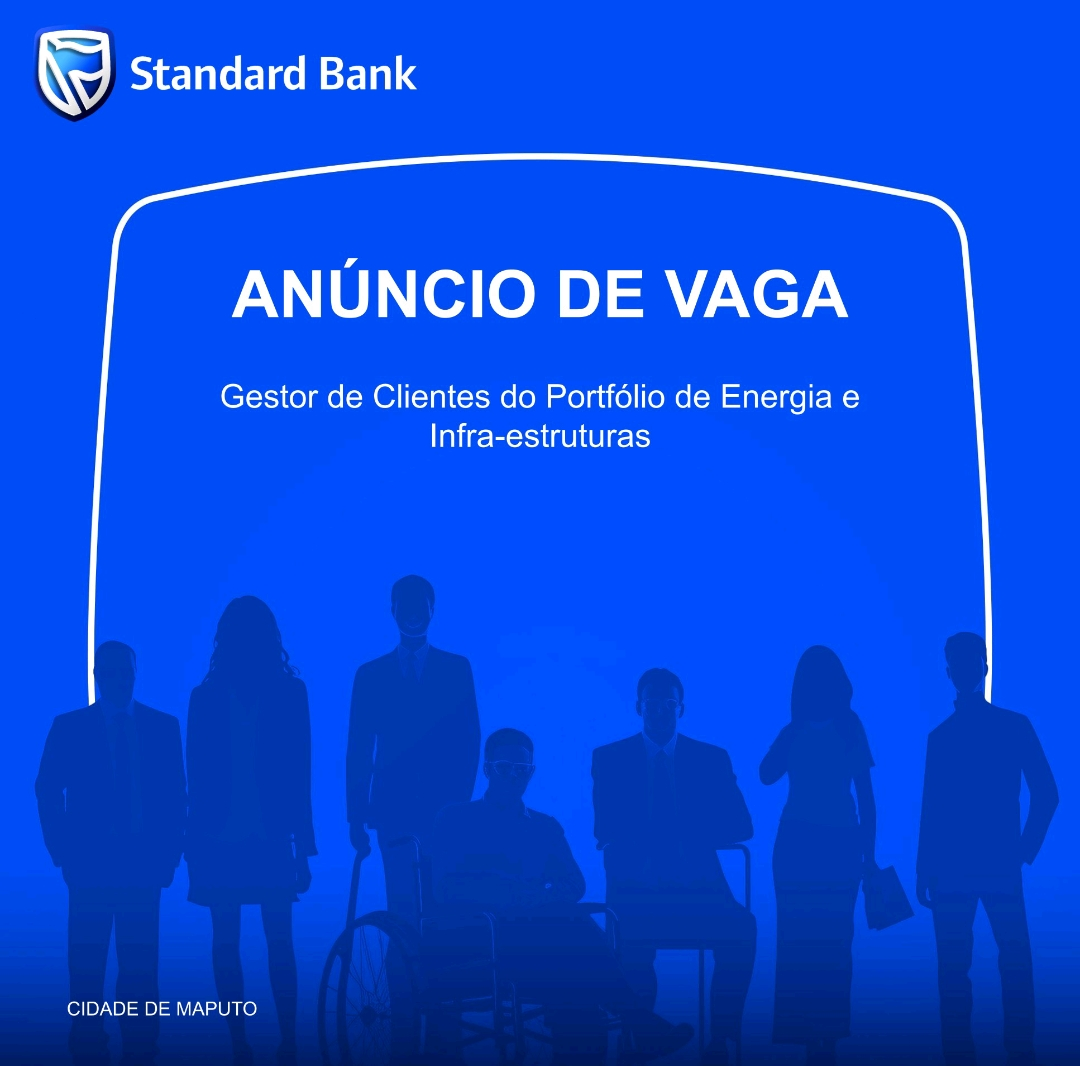 Standard Bank

ANÚNCIO DE VAGA

Gestor de Clientes do Portfólio de Energia e Infra-estruturas

CIDADE DE MAPUTO